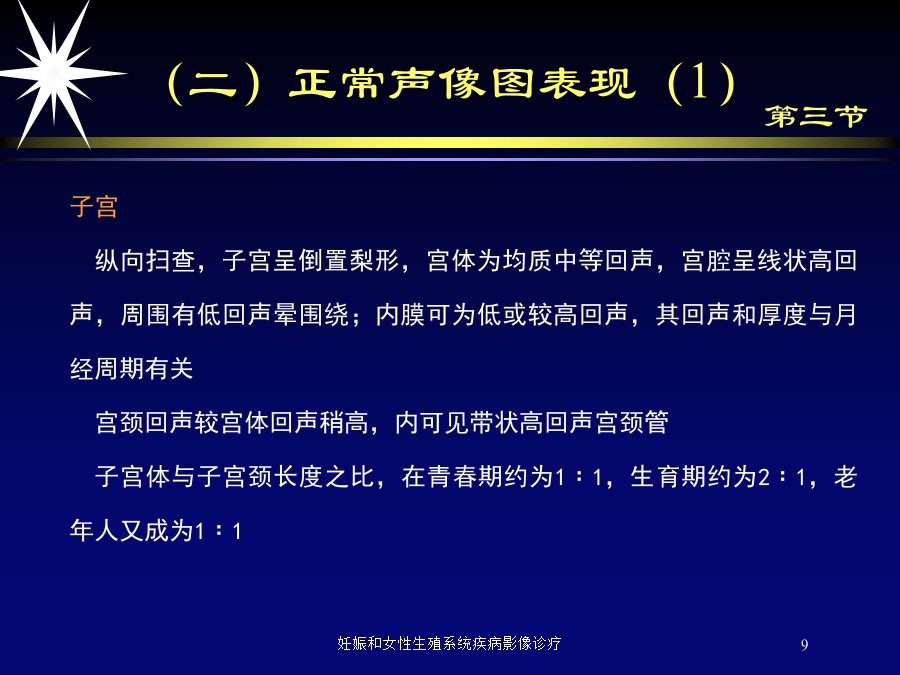 （二）正常声像图表现（1）

第三节

子宫

纵向扫查，子宫呈倒置梨形，宫体为均质中等回声，宫腔呈线状高回声，周围有低回声晕围绕；内膜可为低或较高回声，其回声和厚度与月经周期有关

宫颈回声较宫体回声稍高，内可见带状高回声宫颈管

子宫体与子宫颈长度之比，在青春期约为1∶1，生育期约为2∶1，老年人又成为1∶1

妊娠和女性生殖系统疾病影像诊疗

9